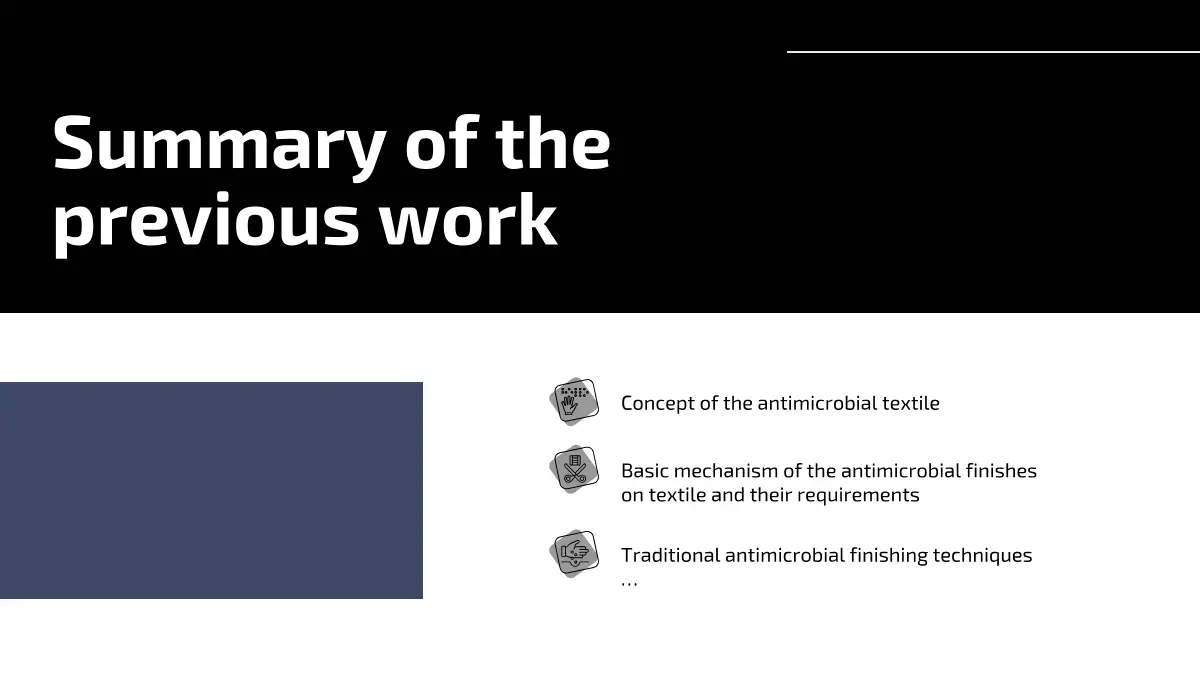 Summary of the previous work

Concept of the antimicrobial textile

Basic mechanism of the antimicrobial finishes on textile and their requirements

Traditional antimicrobial finishing techniques …